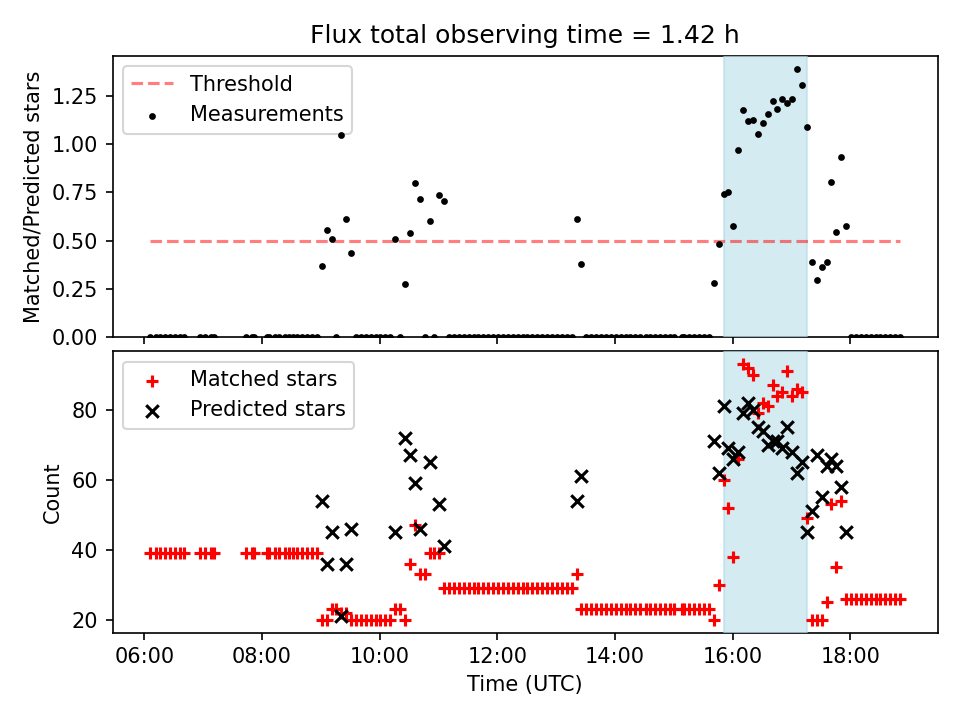 Flux total observing time = 1.42 h

Threshold
Measurements

Matched/Predicted stars

1.25
1.00
0.75
0.50
0.25
0.00

Matched stars
Predicted stars

Count

80
60
40
20

06:00
08:00
10:00
12:00
14:00
16:00
18:00

Time (UTC)